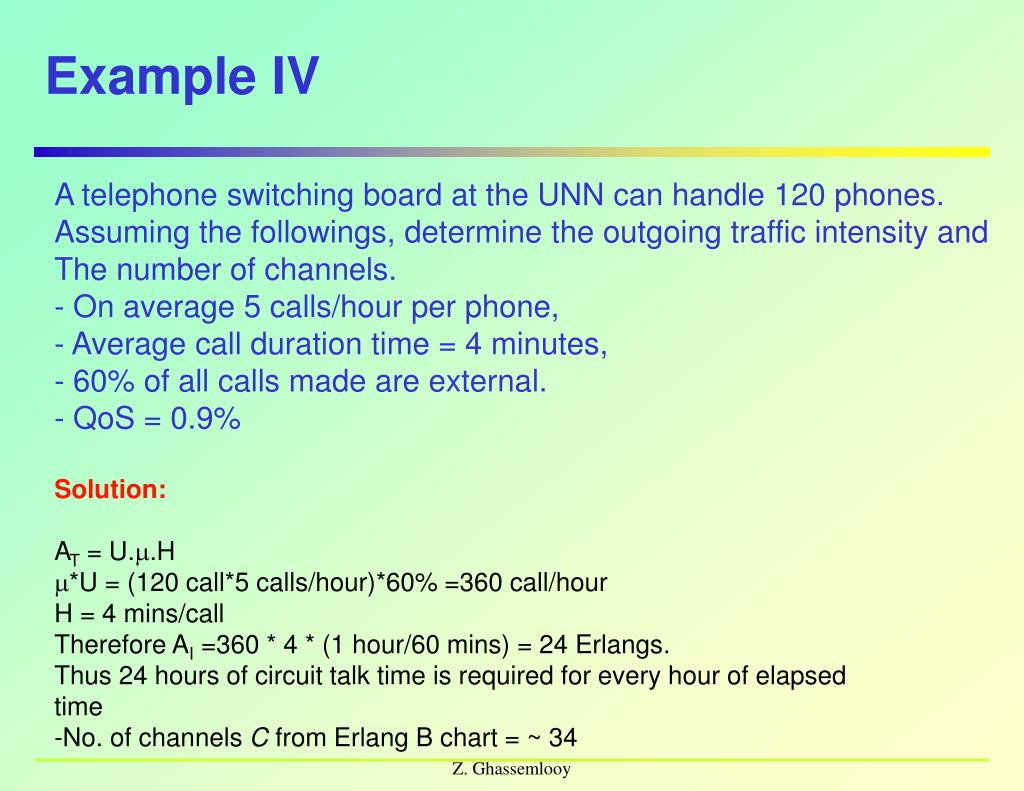 Example IV

A telephone switching board at the UNN can handle 120 phones. Assuming the followings, determine the outgoing traffic intensity and The number of channels.
- On average 5 calls/hour per phone,
- Average call duration time = 4 minutes,
- 60% of all calls made are external.
- QoS = 0.9%

Solution:

$A_T$ = U.$\mu$.H
$\mu$*U = (120 call*5 calls/hour)*60% =360 call/hour
H = 4 mins/call
Therefore $A_I$ =360 * 4 * (1 hour/60 mins) = 24 Erlangs.
Thus 24 hours of circuit talk time is required for every hour of elapsed time
-No. of channels $C$ from Erlang B chart = ~ 34

Z. Ghassemlooy